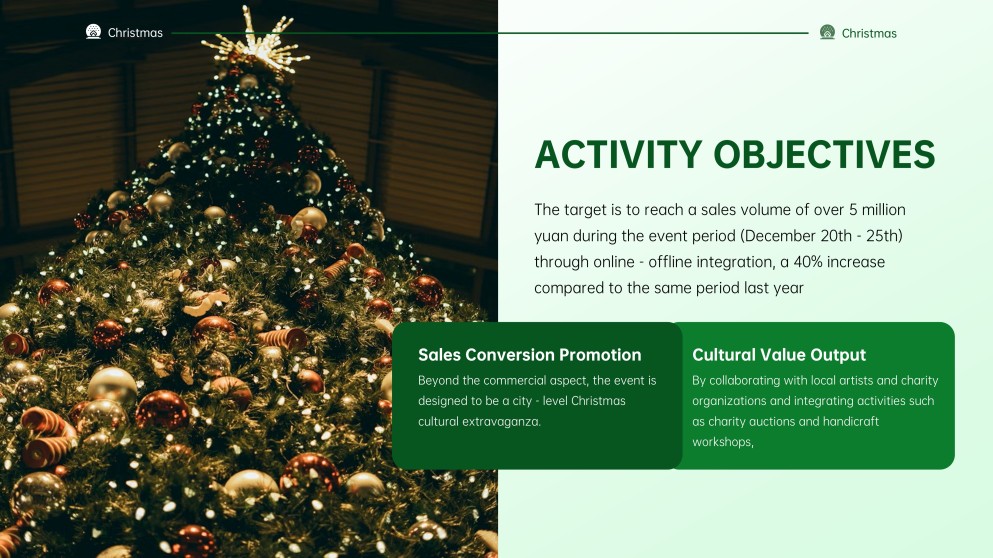 Christmas

Christmas

ACTIVITY OBJECTIVES

The target is to reach a sales volume of over 5 million yuan during the event period (December 20th - 25th) through online - offline integration, a 40% increase compared to the same period last year

Sales Conversion Promotion

Beyond the commercial aspect, the event is designed to be a city - level Christmas cultural extravaganza.

Cultural Value Output

By collaborating with local artists and charity organizations and integrating activities such as charity auctions and handicraft workshops,